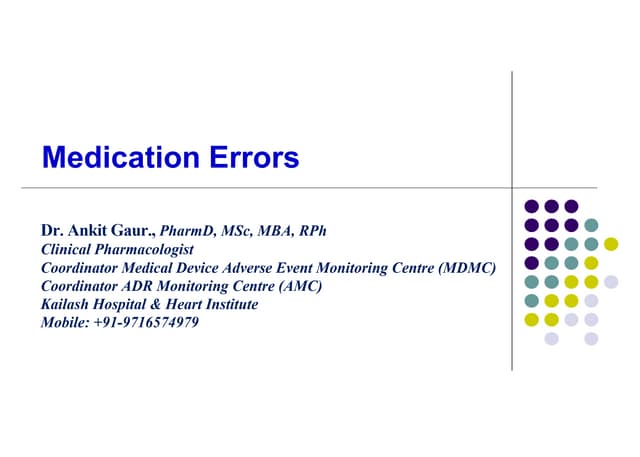 Medication Errors

Dr. Ankit Gaur., PharmD, MSc, MBA, RPh
Clinical Pharmacologist
Coordinator Medical Device Adverse Event Monitoring Centre (MDMC)
Coordinator ADR Monitoring Centre (AMC)
Kailash Hospital & Heart Institute
Mobile: +91-9716574979